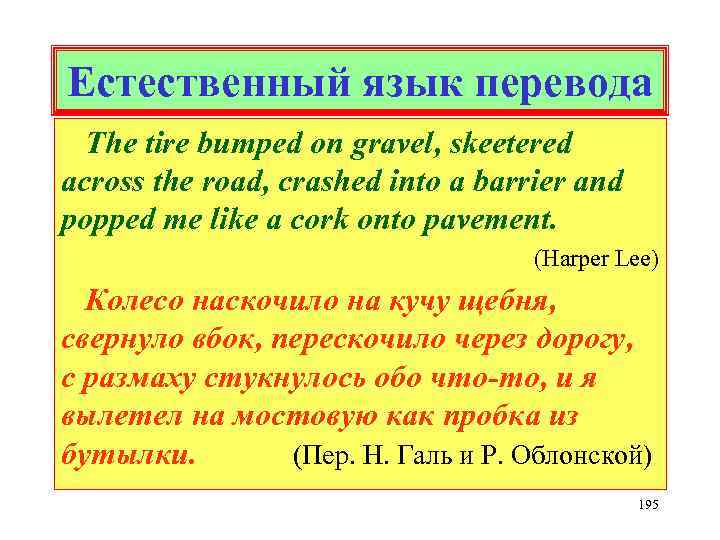 Естественный язык перевода

The tire bumped on gravel, skeetered across the road, crashed into a barrier and popped me like a cork onto pavement.

(Harper Lee)

Колесо наскочило на кучу щебня, свернуло вбок, перескочило через дорогу, с размаху стукнулось обо что-то, и я вылетел на мостовую как пробка из бутылки. (Пер. Н. Галь и Р. Облонской)

195